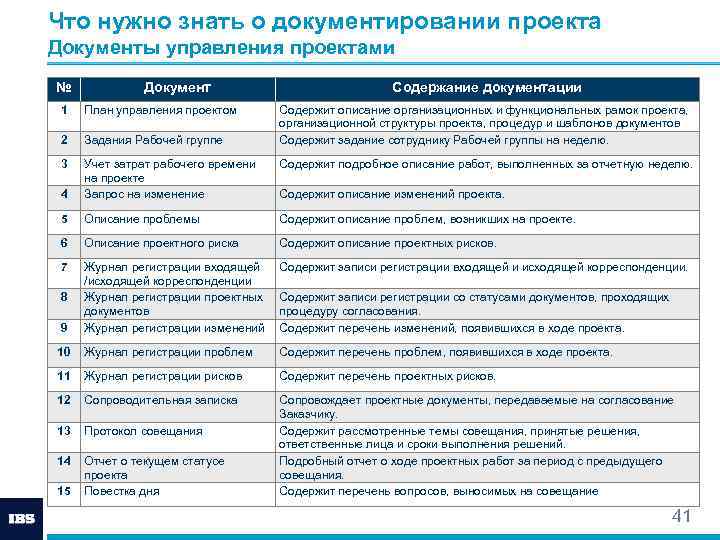 Что нужно знать о документировании проекта
Документы управления проектами

| № | Документ | Содержание документации |
|---|---|---|
| 1 | План управления проектом | Содержит описание организационных и функциональных рамок проекта, организационной структуры проекта, процедур и шаблонов документов |
| 2 | Задания Рабочей группе | Содержит задание сотруднику Рабочей группы на неделю. |
| 3 | Учет затрат рабочего времени на проекте | Содержит подробное описание работ, выполненных за отчетную неделю. |
| 4 | Запрос на изменение | Содержит описание изменений проекта. |
| 5 | Описание проблемы | Содержит описание проблем, возникших на проекте. |
| 6 | Описание проектного риска | Содержит описание проектных рисков. |
| 7 | Журнал регистрации входящей /исходящей корреспонденции | Содержит записи регистрации входящей и исходящей корреспонденции. |
| 8 | Журнал регистрации проектных документов | Содержит записи регистрации со статусами документов, проходящих процедуру согласования. |
| 9 | Журнал регистрации изменений | Содержит перечень изменений, появившихся в ходе проекта. |
| 10 | Журнал регистрации проблем | Содержит перечень проблем, появившихся в ходе проекта. |
| 11 | Журнал регистрации рисков | Содержит перечень проектных рисков. |
| 12 | Сопроводительная записка | Сопровождает проектные документы, передаваемые на согласование Заказчику. |
| 13 | Протокол совещания | Содержит рассмотренные темы совещания, принятые решения, ответственные лица и сроки выполнения решений. |
| 14 | Отчет о текущем статусе проекта | Подробный отчет о ходе проектных работ за период с предыдущего совещания. |
| 15 | Повестка дня | Содержит перечень вопросов, выносимых на совещание |

IBS
41